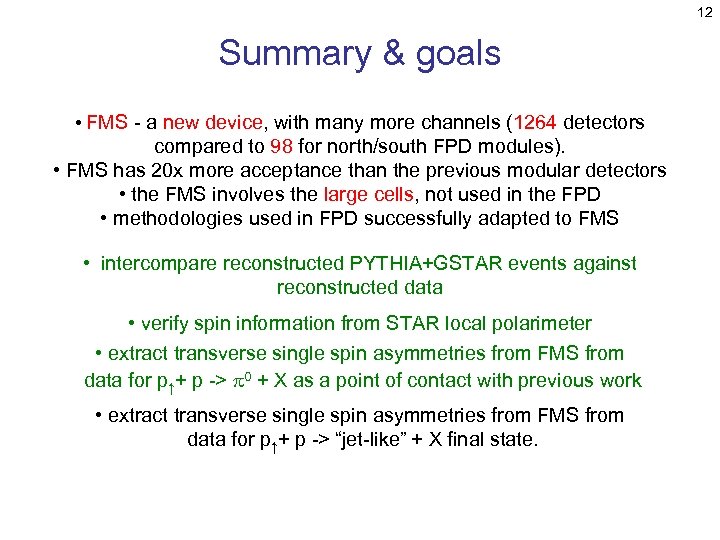 12

Summary & goals

• FMS - a new device, with many more channels (1264 detectors compared to 98 for north/south FPD modules).
• FMS has 20x more acceptance than the previous modular detectors
• the FMS involves the large cells, not used in the FPD
• methodologies used in FPD successfully adapted to FMS

• intercompare reconstructed PYTHIA+GSTAR events against reconstructed data

• verify spin information from STAR local polarimeter

• extract transverse single spin asymmetries from FMS from data for $p_{\uparrow}$+ p -> $\pi^0$ + X as a point of contact with previous work

• extract transverse single spin asymmetries from FMS from data for $p_{\uparrow}$+ p -> “jet-like” + X final state.